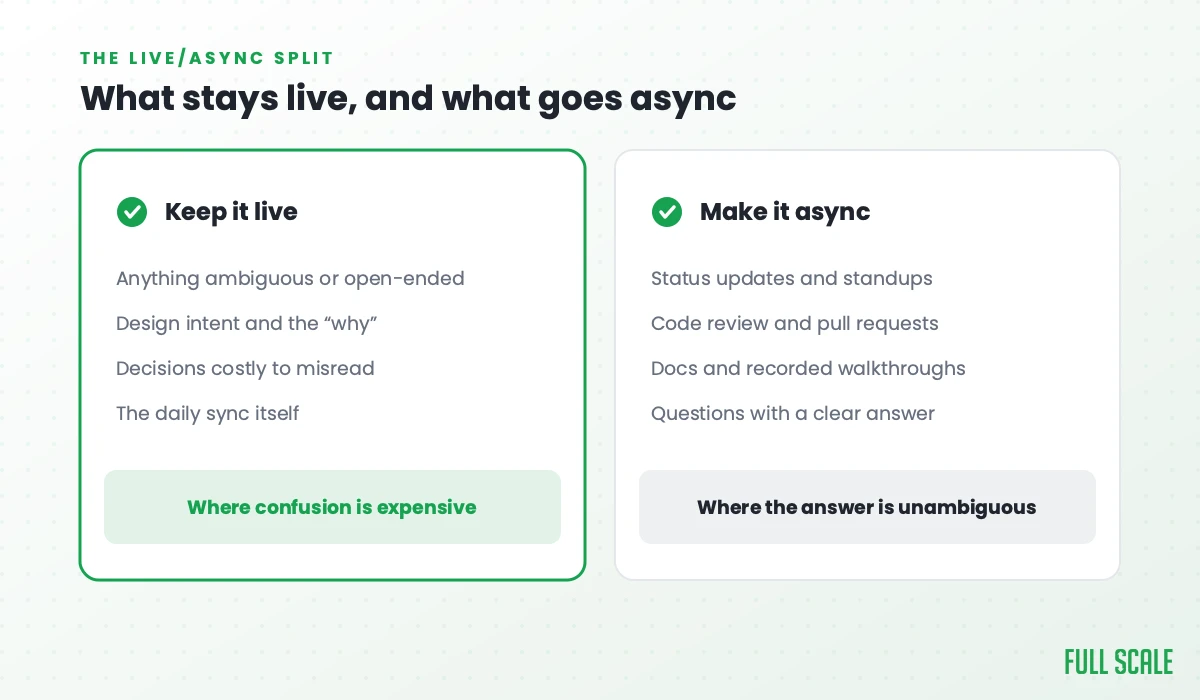 THE LIVE/ASYNC SPLIT
What stays live, and what goes async

Keep it live

Anything ambiguous or open-ended
Design intent and the “why”
Decisions costly to misread
The daily sync itself

Where confusion is expensive

Make it async

Status updates and standups
Code review and pull requests
Docs and recorded walkthroughs
Questions with a clear answer

Where the answer is unambiguous

FULL SCALE